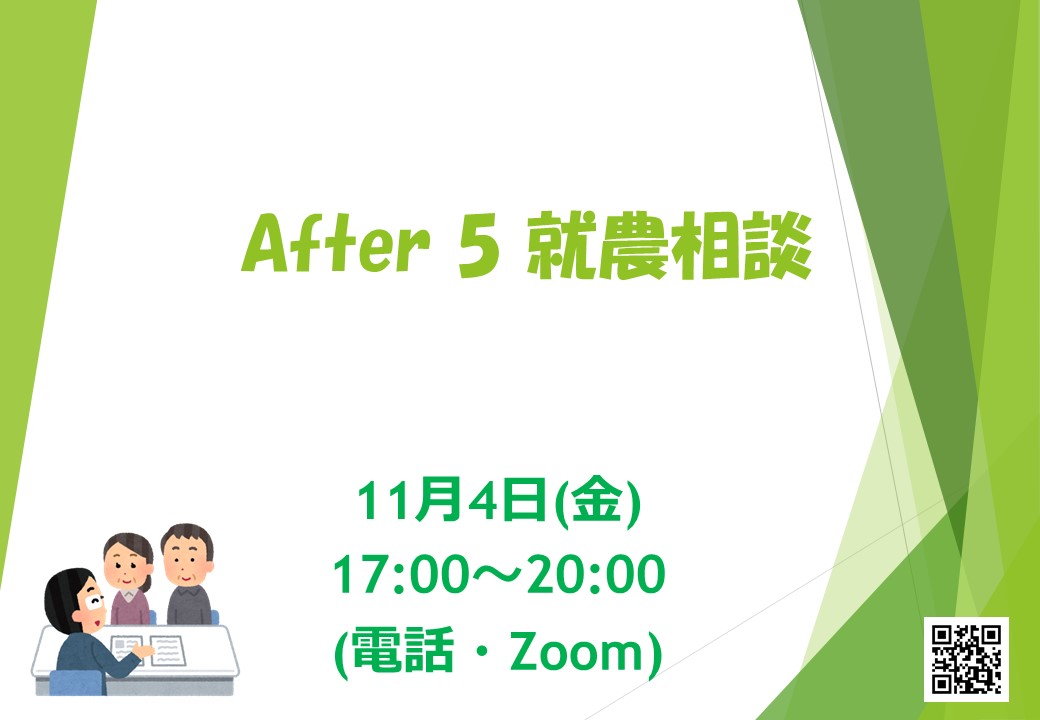 After 5 就農相談

11月4日(金)
17:00～20:00
(電話・Zoom)